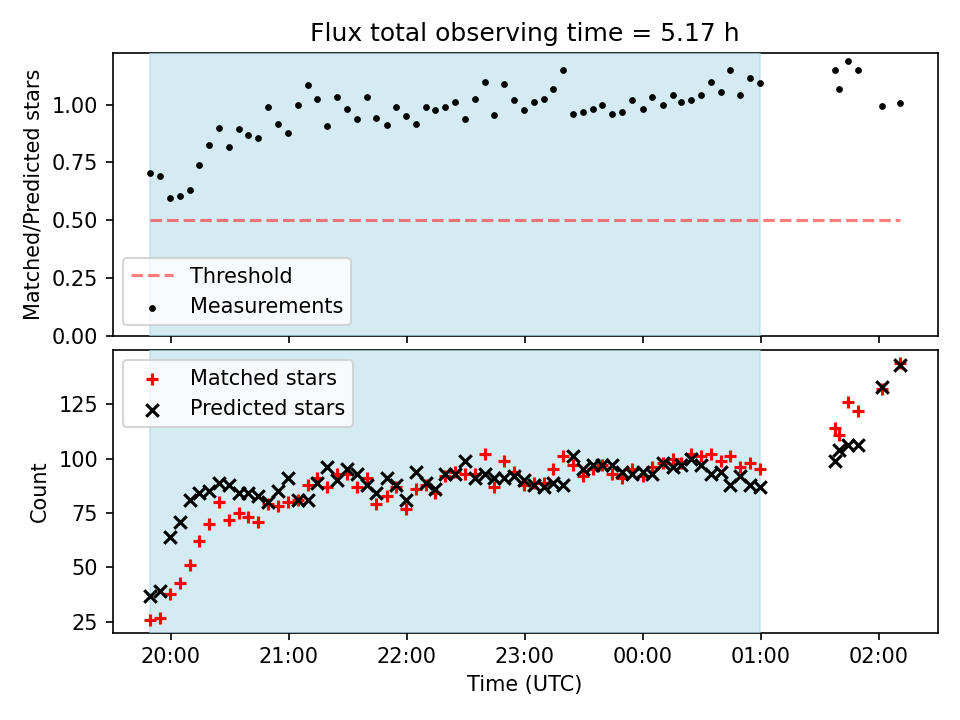 Flux total observing time = 5.17 h

Matched/Predicted stars

1.00
0.75
0.50
0.25
0.00

Threshold
Measurements

Matched stars
Predicted stars

Count

125
100
75
50
25

20:00 21:00 22:00 23:00 00:00 01:00 02:00

Time (UTC)